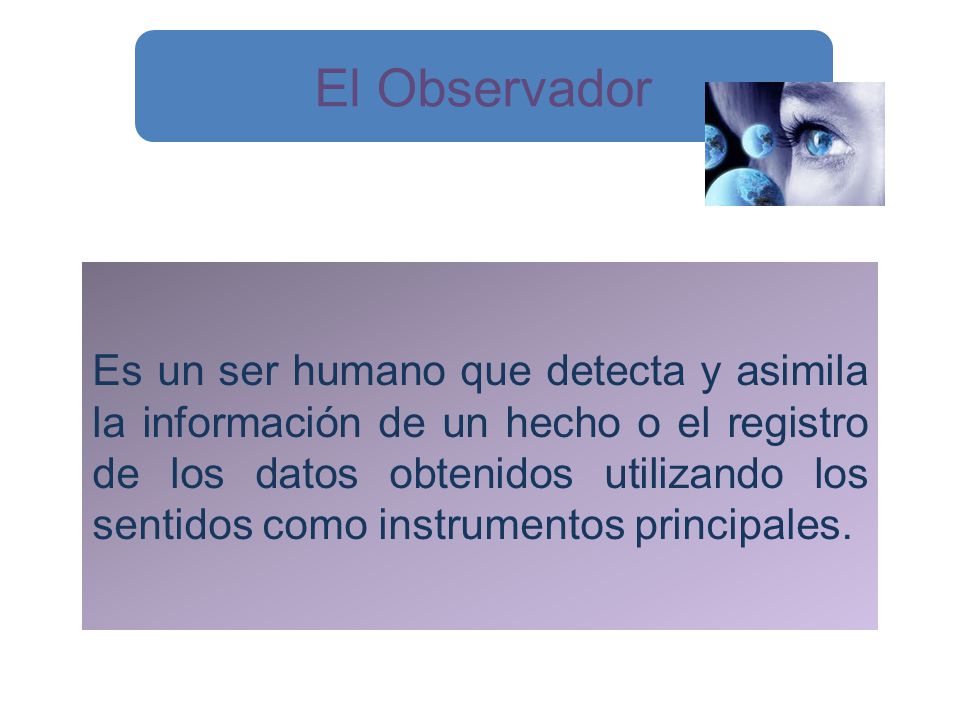 El Observador

Es un ser humano que detecta y asimila la información de un hecho o el registro de los datos obtenidos utilizando los sentidos como instrumentos principales.